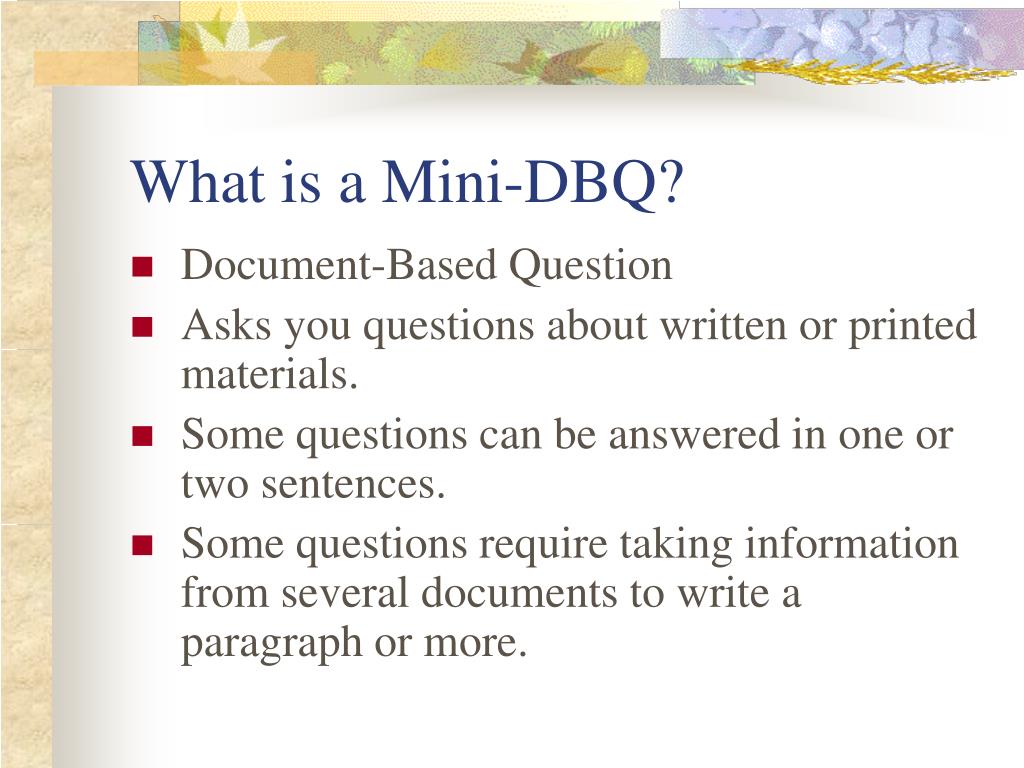 What is a Mini-DBQ?

- Document-Based Question
- Asks you questions about written or printed materials.
- Some questions can be answered in one or two sentences.
- Some questions require taking information from several documents to write a paragraph or more.